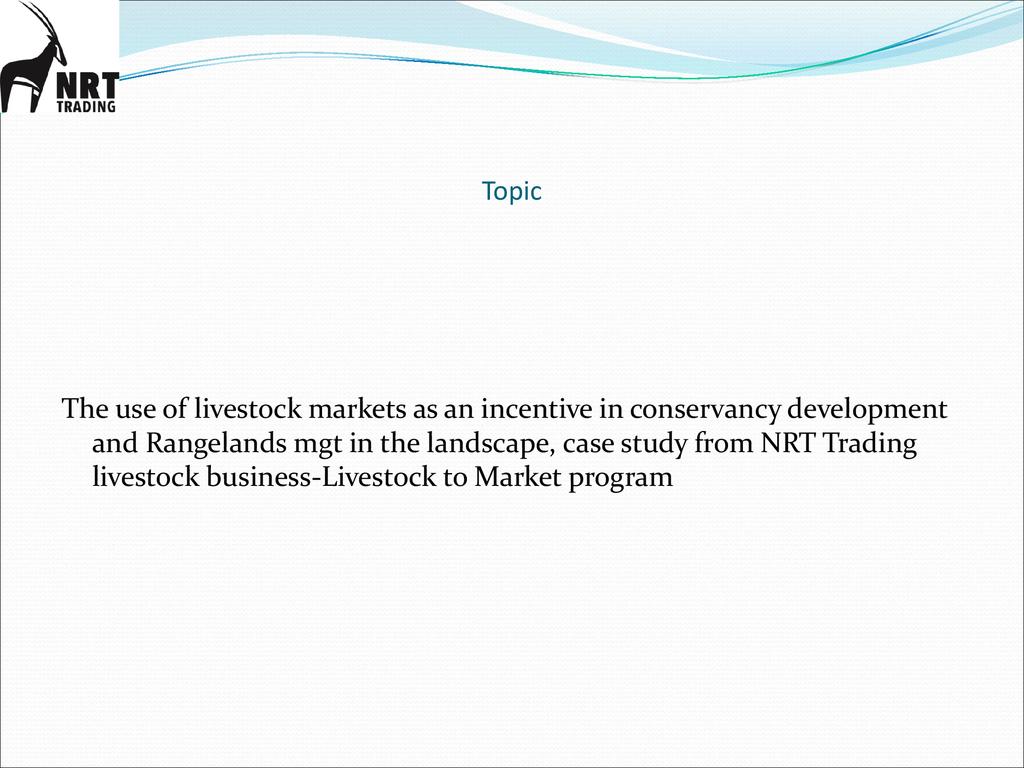 NRT TRADING

Topic

The use of livestock markets as an incentive in conservancy development and Rangelands mgt in the landscape, case study from NRT Trading livestock business-Livestock to Market program